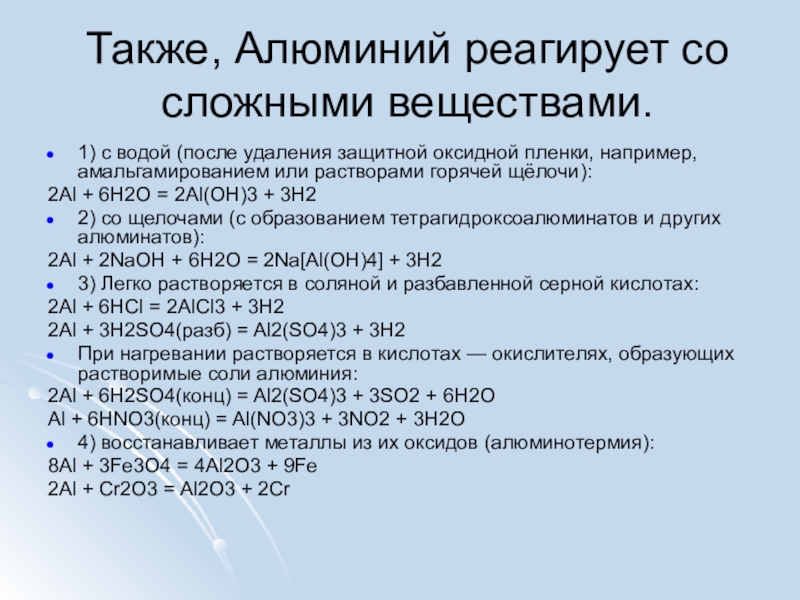 Также, Алюминий реагирует со сложными веществами.

1) с водой (после удаления защитной оксидной пленки, например, амальгамированием или растворами горячей щёлочи):

2Al + 6H2O = 2Al(OH)3 + 3H2

2) со щелочами (с образованием тетрагидроксоалюминатов и других алюминатов):

2Al + 2NaOH + 6H2O = 2Na[Al(OH)4] + 3H2

3) Легко растворяется в соляной и разбавленной серной кислотах:

2Al + 6HCl = 2AlCl3 + 3H2

2Al + 3H2SO4(разб) = Al2(SO4)3 + 3H2

При нагревании растворяется в кислотах — окислителях, образующих растворимые соли алюминия:

2Al + 6H2SO4(конц) = Al2(SO4)3 + 3SO2 + 6H2O

Al + 6HNO3(конц) = Al(NO3)3 + 3NO2 + 3H2O

4) восстанавливает металлы из их оксидов (алюминотермия):

8Al + 3Fe3O4 = 4Al2O3 + 9Fe

2Al + Cr2O3 = Al2O3 + 2Cr